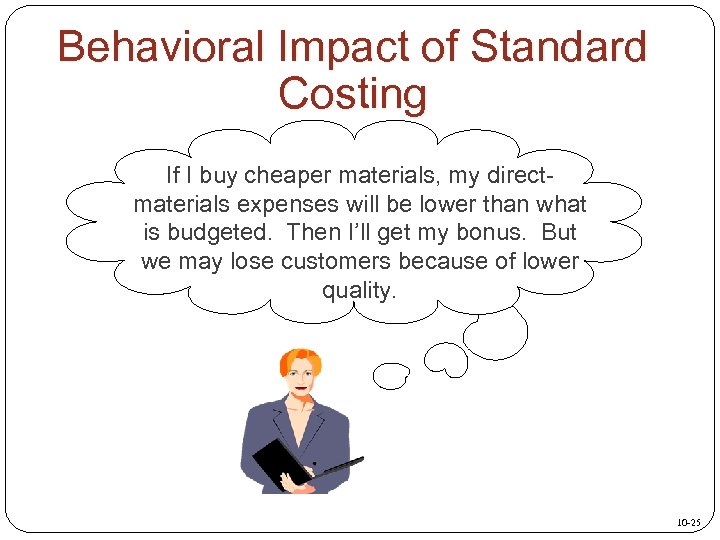 Behavioral Impact of Standard Costing

If I buy cheaper materials, my direct-materials expenses will be lower than what is budgeted. Then I'll get my bonus. But we may lose customers because of lower quality.

10-25